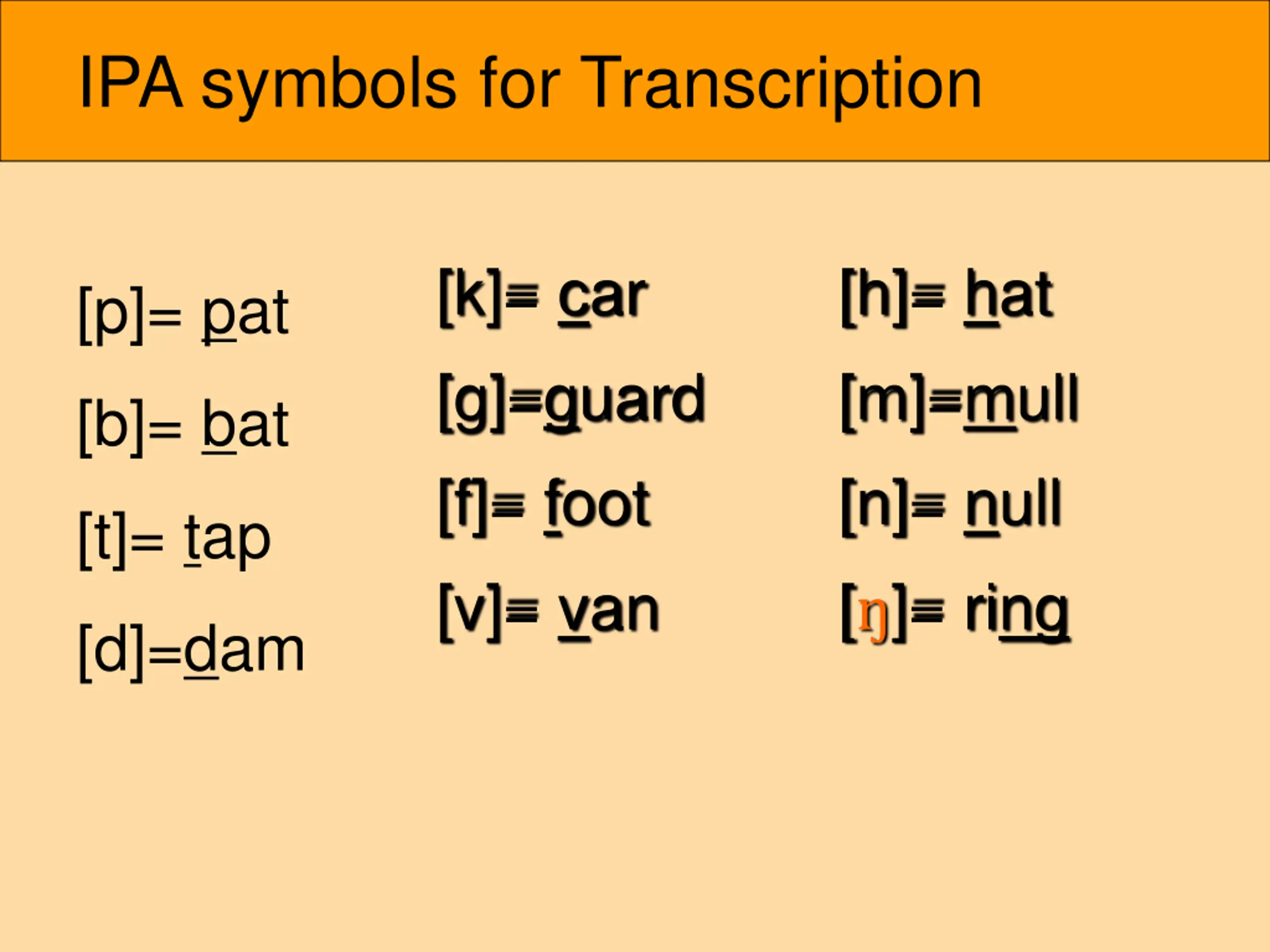 IPA symbols for Transcription

[p]= pat

[b]= bat

[t]= tap

[d]=dam

[k]= car

[g]=guard

[f]= foot

[v]= van

[h]= hat

[m]=mull

[n]= null

[ŋ]= ring